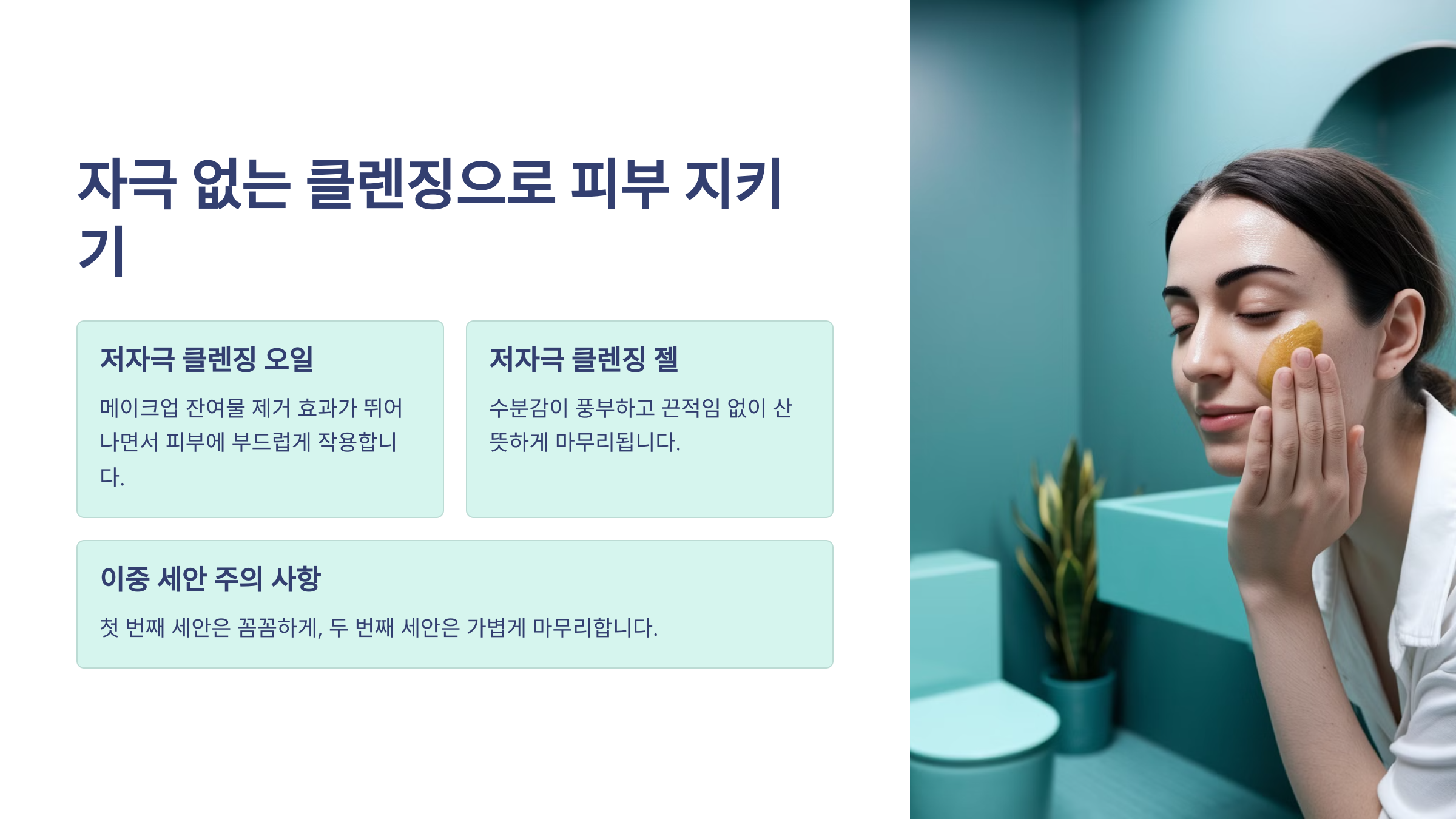 자극 없는 클렌징으로 피부 지키기

저자극 클렌징 오일

메이크업 잔여물 제거 효과가 뛰어나면서 피부에 부드럽게 작용합니다.

저자극 클렌징 젤

수분감이 풍부하고 끈적임 없이 산뜻하게 마무리됩니다.

이중 세안 주의 사항

첫 번째 세안은 꼼꼼하게, 두 번째 세안은 가볍게 마무리합니다.